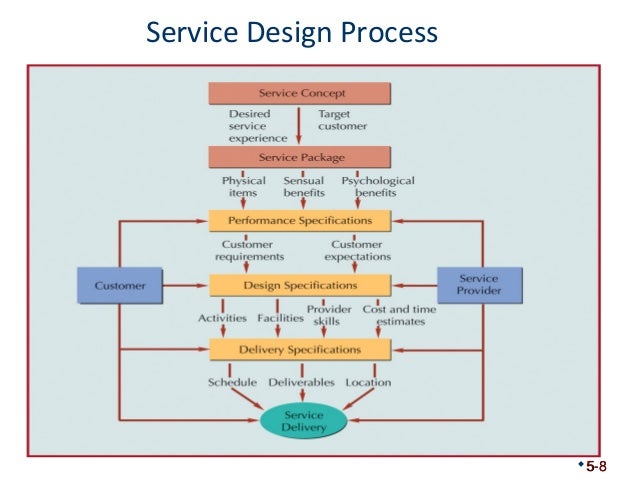 Service Design Process

Service Concept

Desired service experience

Target customer

Service Package

Physical items

Sensual benefits

Psychological benefits

Performance Specifications

Customer requirements

Customer expectations

Customer

Design Specifications

Service Provider

Activities

Facilities

Provider skills

Cost and time estimates

Delivery Specifications

Schedule

Deliverables

Location

Service Delivery

5-8